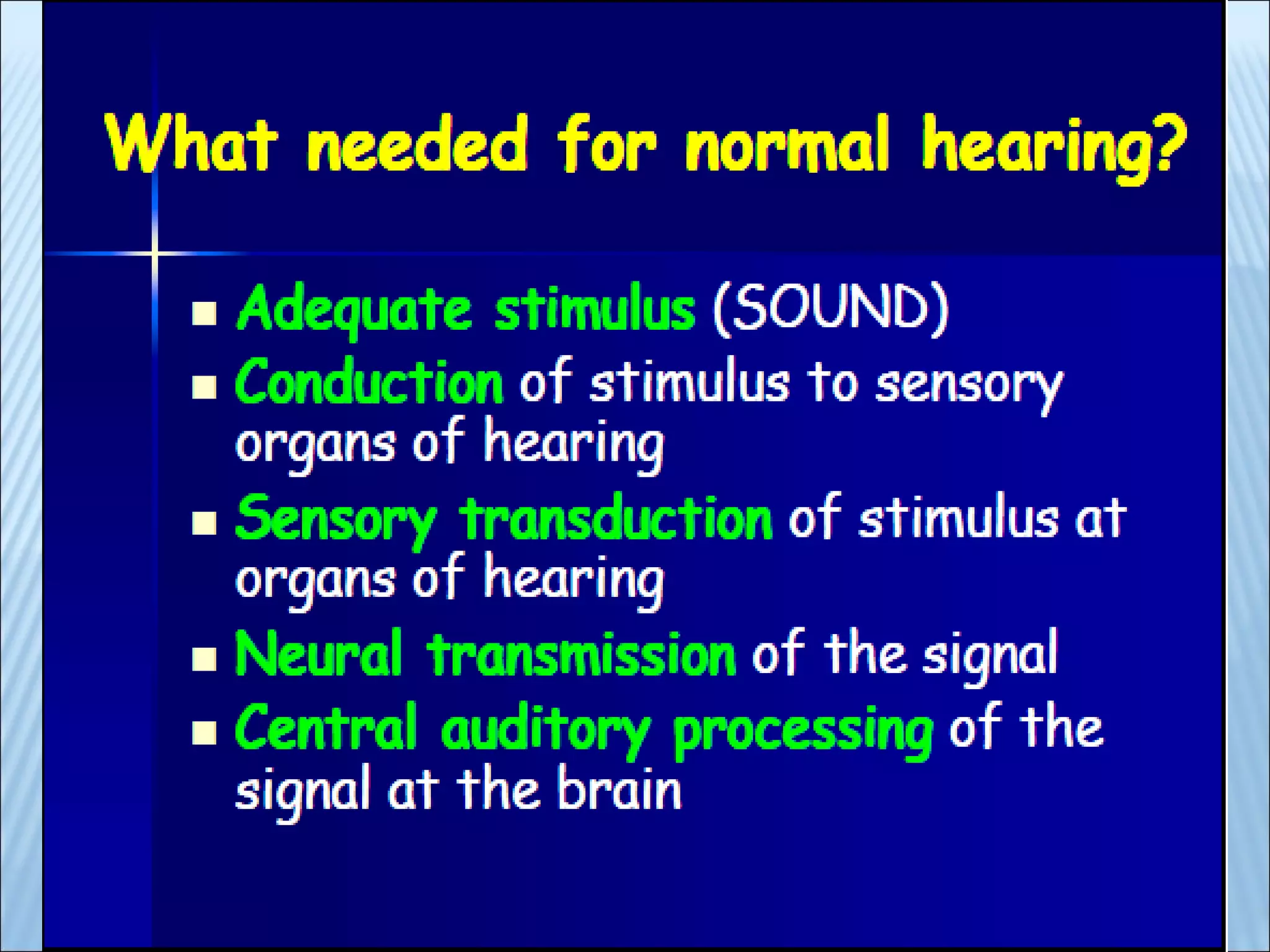 What needed for normal hearing?

- Adequate stimulus (SOUND)
- Conduction of stimulus to sensory organs of hearing
- Sensory transduction of stimulus at organs of hearing
- Neural transmission of the signal
- Central auditory processing of the signal at the brain